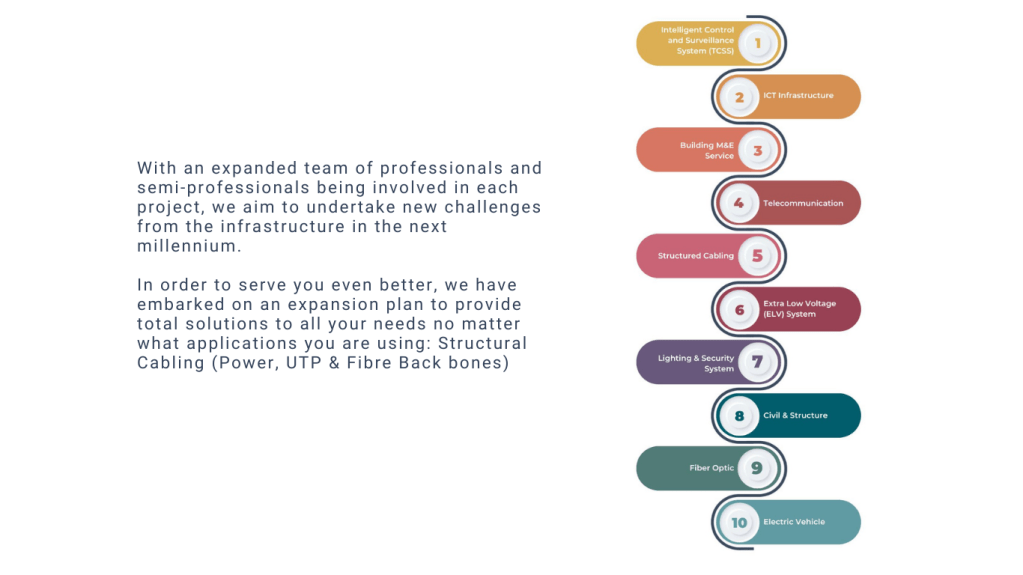 With an expanded team of professionals and semi-professionals being involved in each project, we aim to undertake new challenges from the infrastructure in the next millennium.

In order to serve you even better, we have embarked on an expansion plan to provide total solutions to all your needs no matter what applications you are using: Structural Cabling (Power, UTP & Fibre Back bones)

Intelligent Control and Surveillance System (TCSS) 1

2 ICT Infrastructure

Building M&E Service 3

4 Telecommunication

Structured Cabling 5

6 Extra Low Voltage (ELV) System

Lighting & Security System 7

8 Civil & Structure

Fiber Optic 9

10 Electric Vehicle